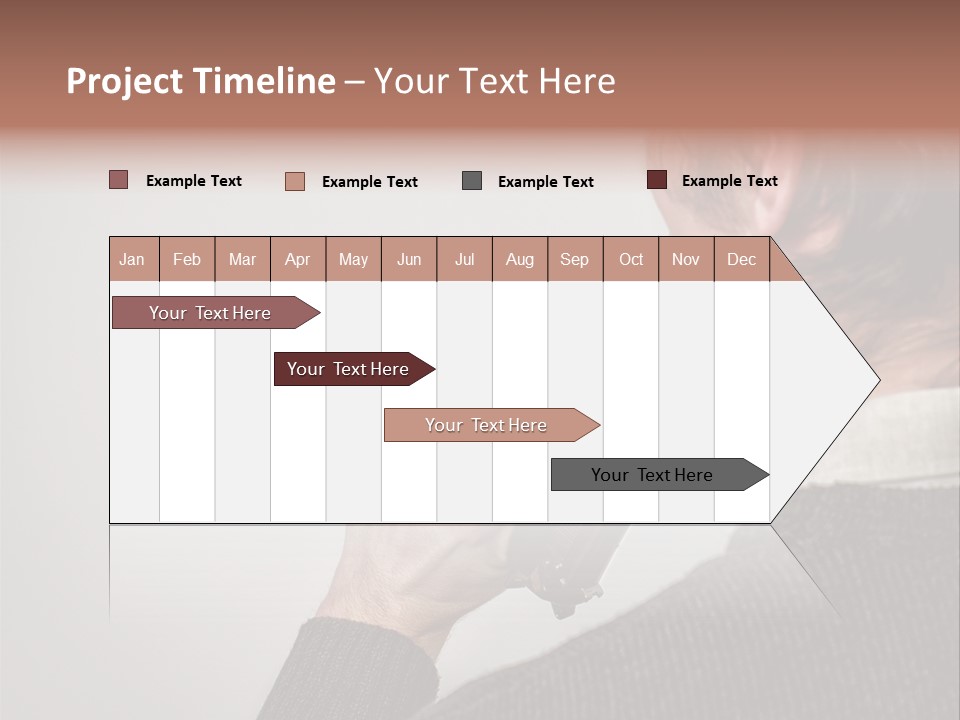 Project Timeline – Your Text Here

Example Text Example Text Example Text Example Text

| Jan | Feb | Mar | Apr | May | Jun | Jul | Aug | Sep | Oct | Nov | Dec |
|---|---|---|---|---|---|---|---|---|---|---|---|

Your Text Here

Your Text Here

Your Text Here

Your Text Here